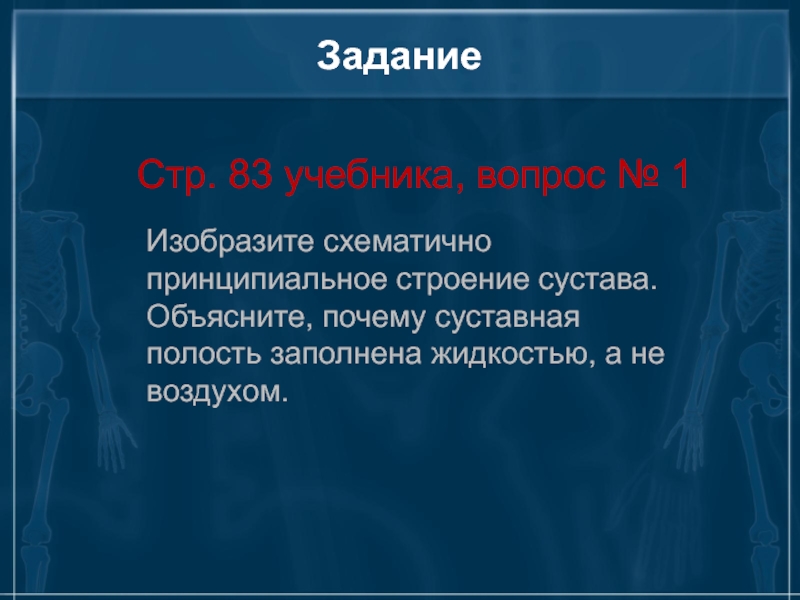 Задание

Стр. 83 учебника, вопрос № 1

Изобразите схематично принципиальное строение сустава. Объясните, почему суставная полость заполнена жидкостью, а не воздухом.